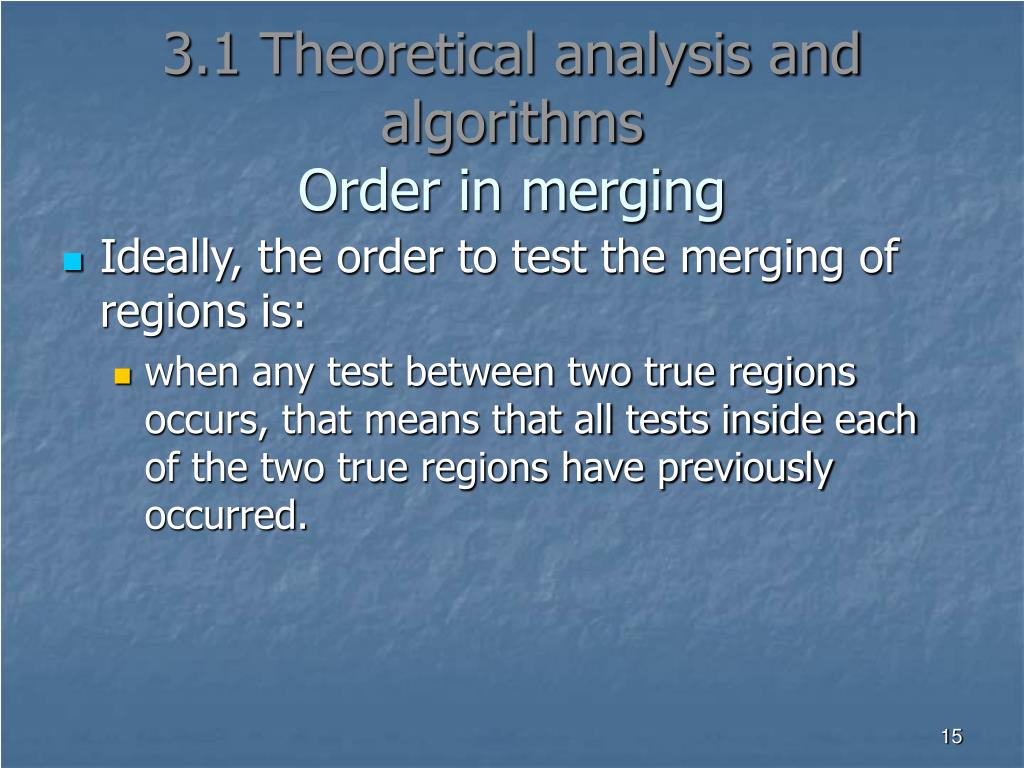 3.1 Theoretical analysis and algorithms
Order in merging

Ideally, the order to test the merging of regions is:

when any test between two true regions occurs, that means that all tests inside each of the two true regions have previously occurred.

15